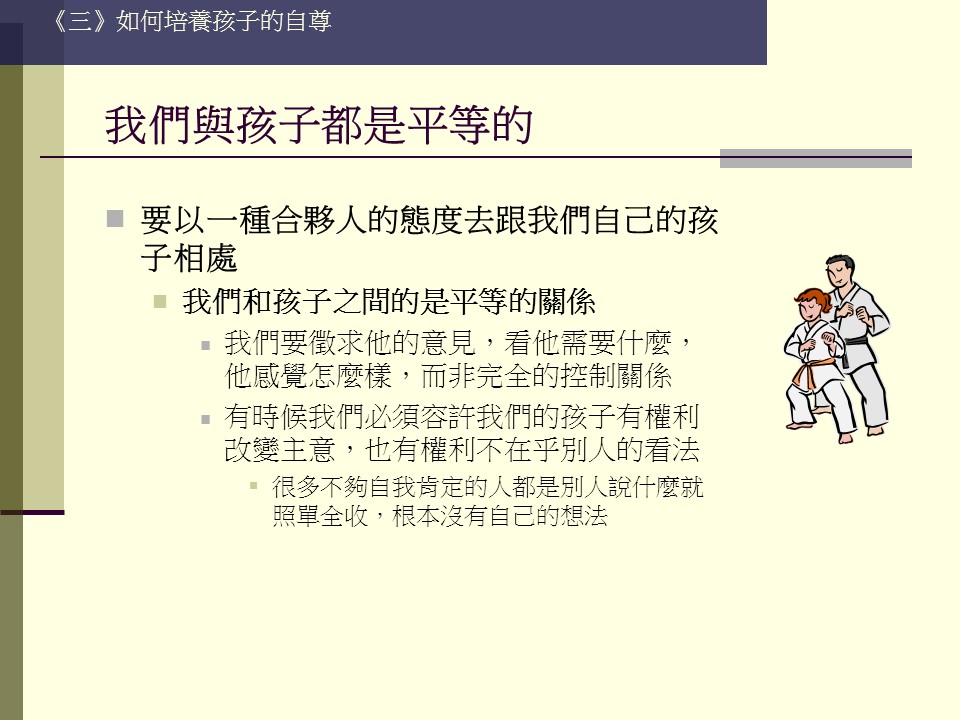 《三》如何培養孩子的自尊

我們與孩子都是平等的

要以一種合夥人的態度去跟我們自己的孩子相處

我們和孩子之間的是平等的關係

我們要徵求他的意見，看他需要什麼，他感覺怎麼樣，而非完全的控制關係

有時候我們必須容許我們的孩子有權利改變主意，也有權利不在乎別人的看法

很多不夠自我肯定的人都是別人說什麼就照單全收，根本沒有自己的想法